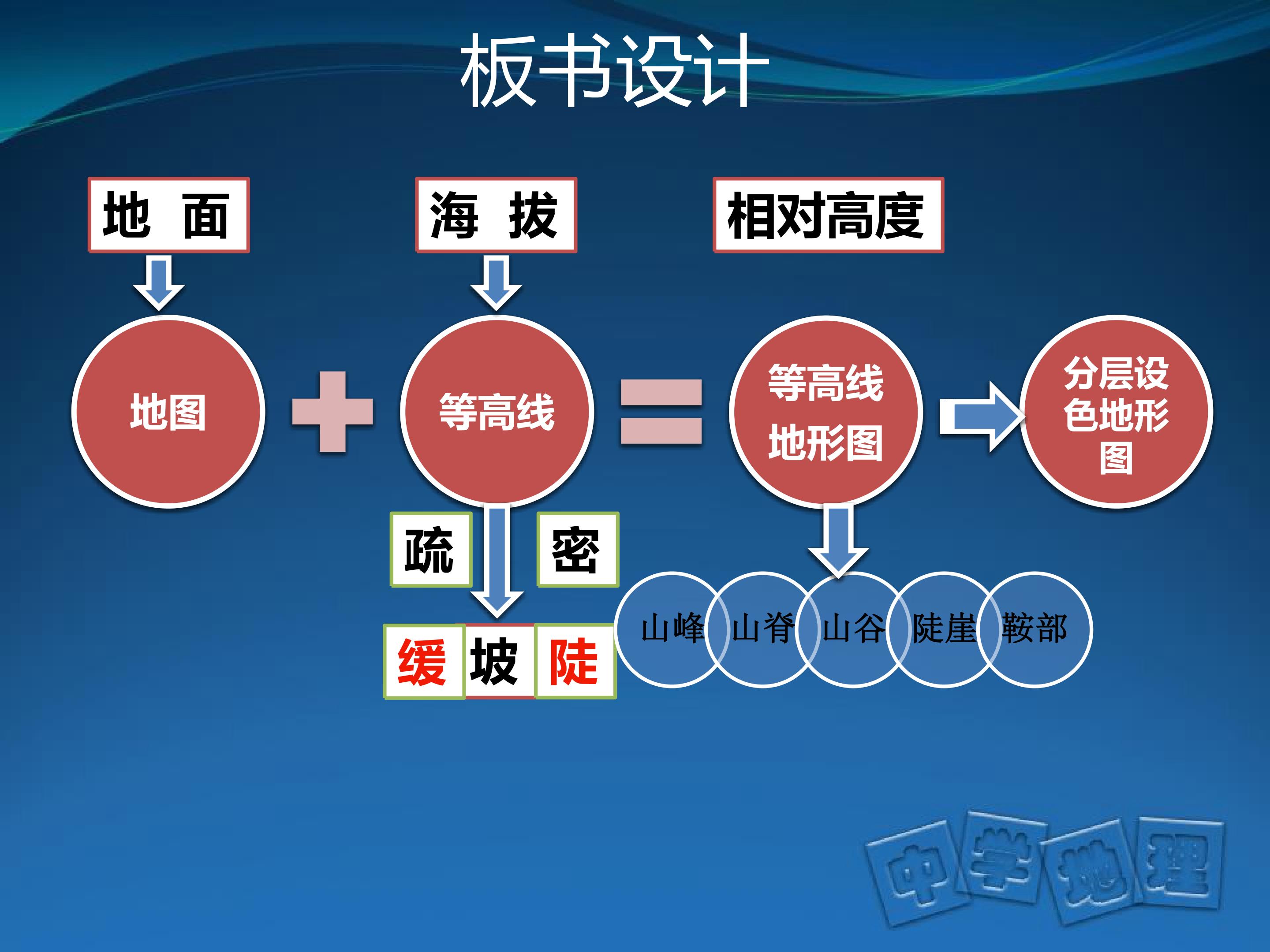 板书设计

地 面

海 拔

相对高度

地图

等高线

等高线地形图

分层设色地形图

疏

密

缓

坡

陡

山峰

山脊

山谷

陡崖

鞍部

中学地理